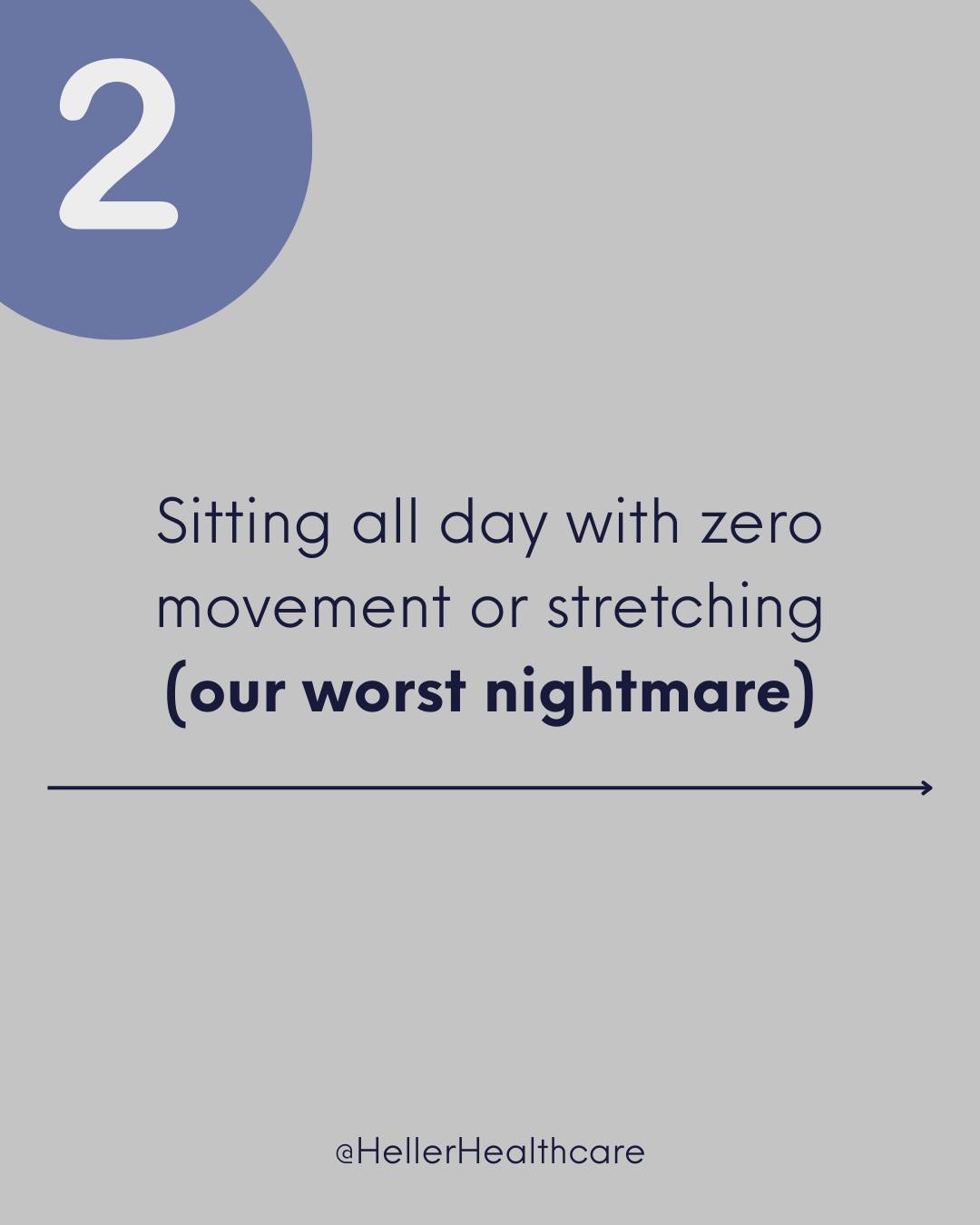 2

Sitting all day with zero movement or stretching (our worst nightmare)

@HellerHealthcare